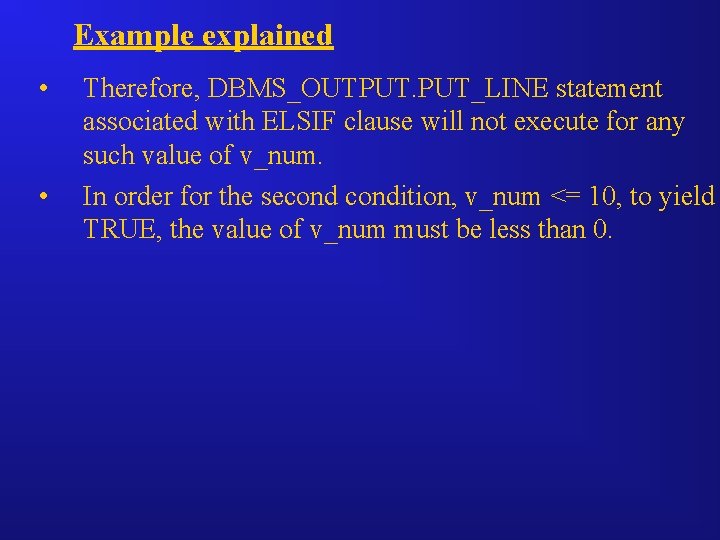 Example explained

• Therefore, DBMS_OUTPUT.PUT_LINE statement associated with ELSIF clause will not execute for any such value of v_num.

• In order for the second condition, v_num <= 10, to yield TRUE, the value of v_num must be less than 0.